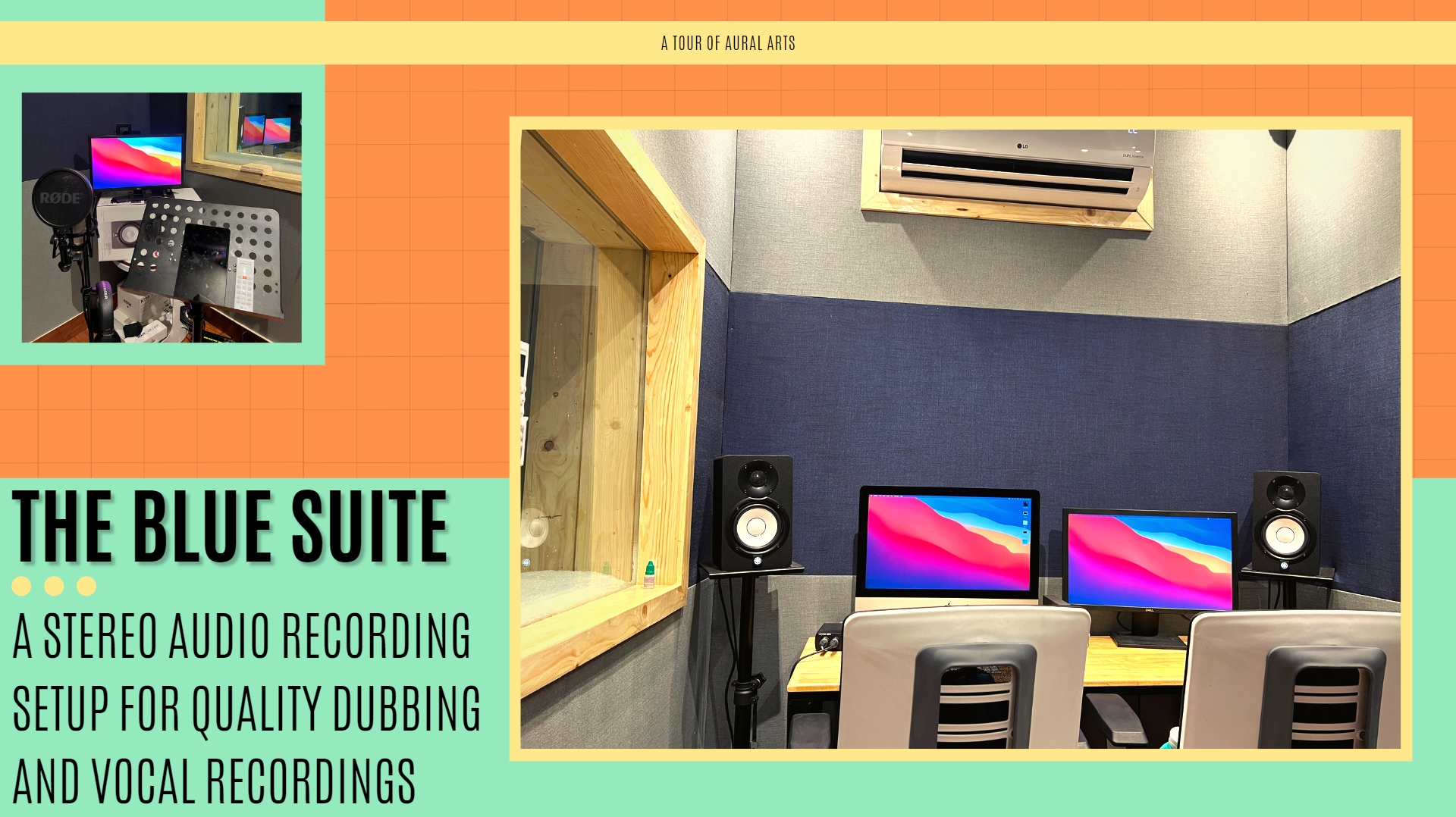 A TOUR OF AURAL ARTS

RØDE

LG

DELL

THE BLUE SUITE

A STEREO AUDIO RECORDING SETUP FOR QUALITY DUBBING AND VOCAL RECORDINGS